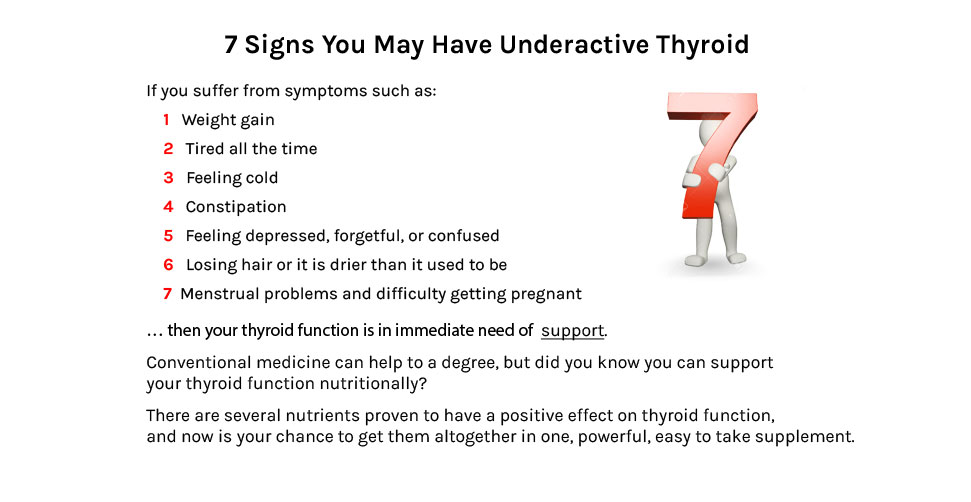 7 Signs You May Have Underactive Thyroid

If you suffer from symptoms such as:

1 Weight gain
2 Tired all the time
3 Feeling cold
4 Constipation
5 Feeling depressed, forgetful, or confused
6 Losing hair or it is drier than it used to be
7 Menstrual problems and difficulty getting pregnant

… then your thyroid function is in immediate need of support.

Conventional medicine can help to a degree, but did you know you can support your thyroid function nutritionally?

There are several nutrients proven to have a positive effect on thyroid function, and now is your chance to get them altogether in one, powerful, easy to take supplement.